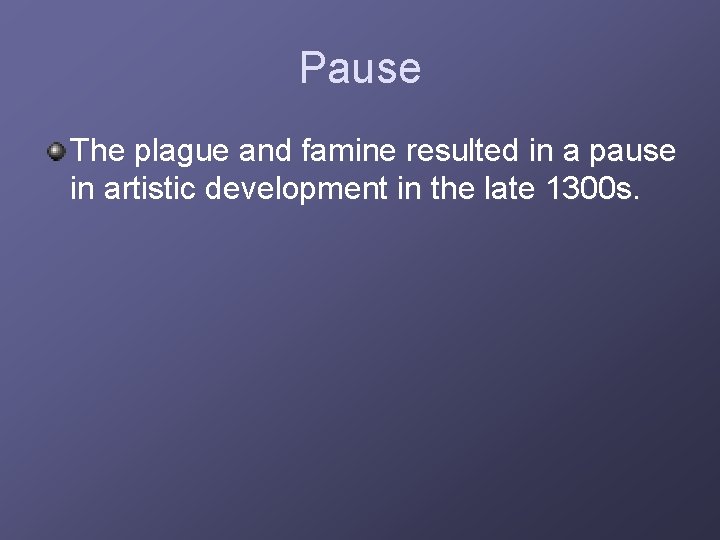 Pause

The plague and famine resulted in a pause in artistic development in the late 1300s.